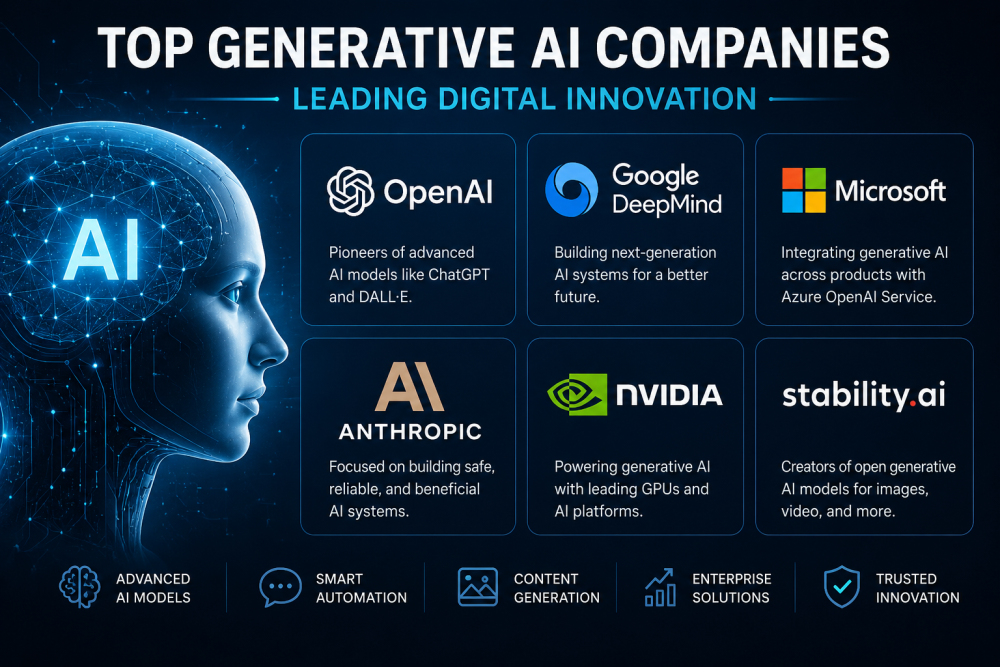 TOP GENERATIVE AI COMPANIES

LEADING DIGITAL INNOVATION

AI

OpenAI

Pioneers of advanced AI models like ChatGPT and DALL·E.

Google DeepMind

Building next-generation AI systems for a better future.

Microsoft

Integrating generative AI across products with Azure OpenAI Service.

AI
ANTHROPIC

Focused on building safe, reliable, and beneficial AI systems.

NVIDIA

Powering generative AI with leading GPUs and AI platforms.

stability.ai

Creators of open generative AI models for images, video, and more.

ADVANCED AI MODELS

SMART AUTOMATION

CONTENT GENERATION

ENTERPRISE SOLUTIONS

TRUSTED INNOVATION